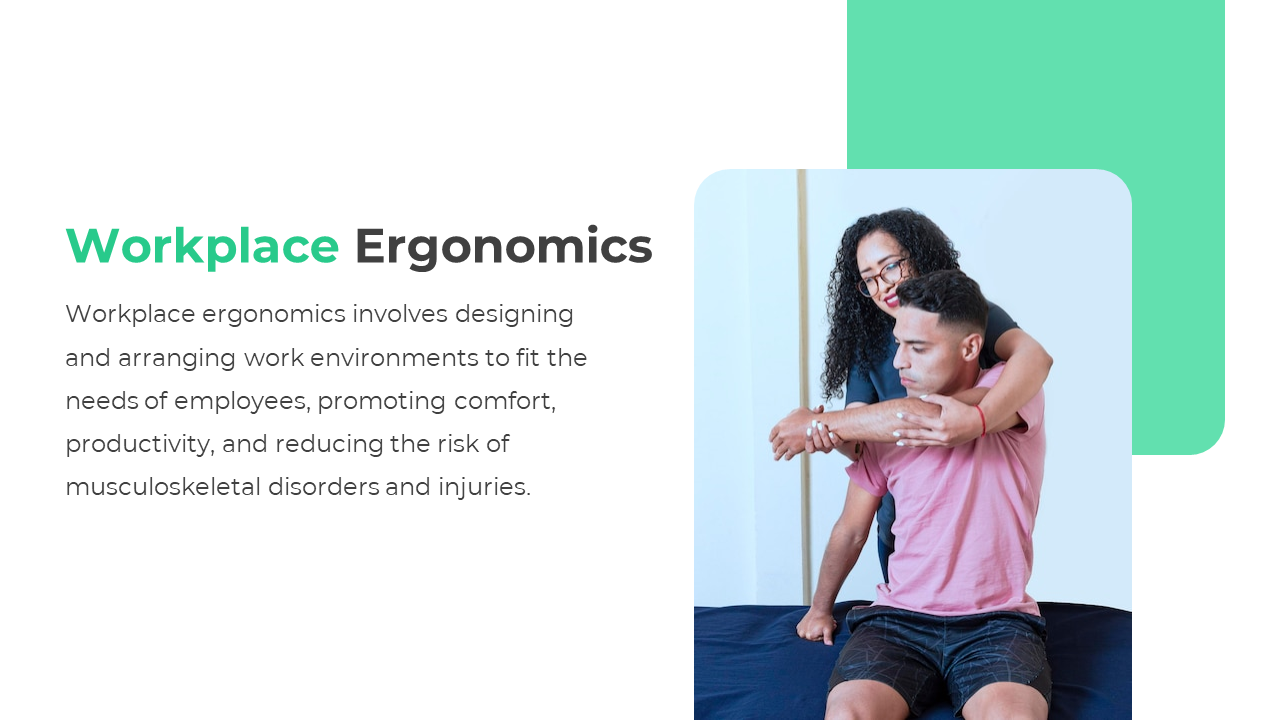 Workplace Ergonomics

Workplace ergonomics involves designing and arranging work environments to fit the needs of employees, promoting comfort, productivity, and reducing the risk of musculoskeletal disorders and injuries.